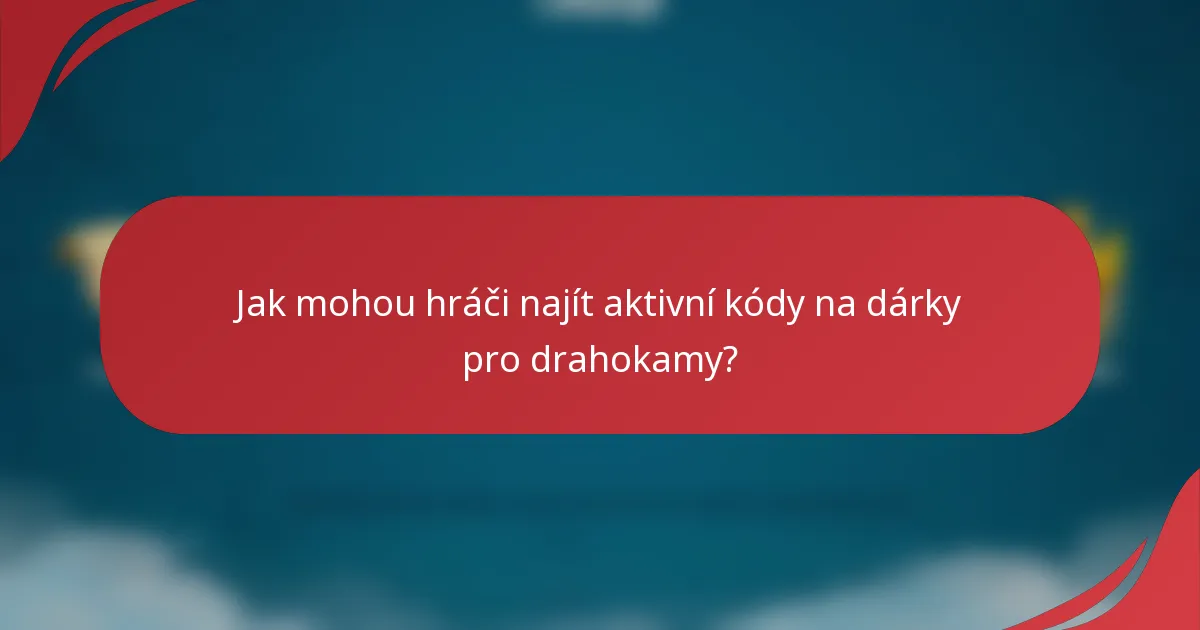 Jak mohou hráči najít aktivní kódy na dárky pro drahokamy?